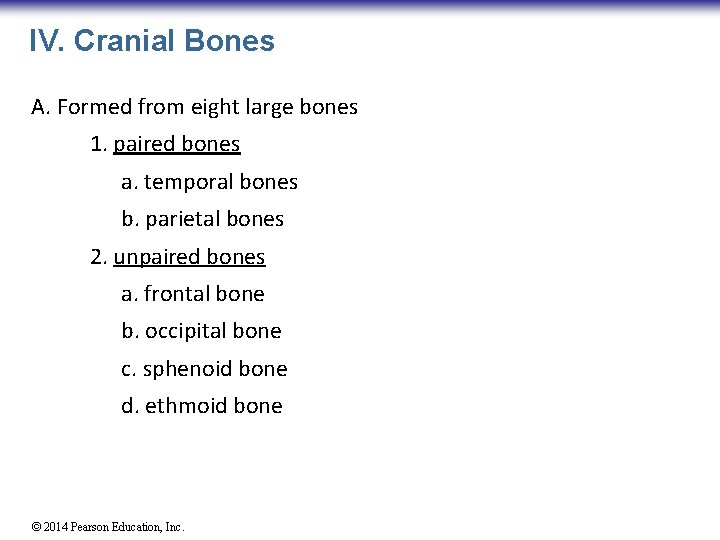 IV. Cranial Bones

A. Formed from eight large bones

1. paired bones

a. temporal bones

b. parietal bones

2. unpaired bones

a. frontal bone

b. occipital bone

c. sphenoid bone

d. ethmoid bone

© 2014 Pearson Education, Inc.